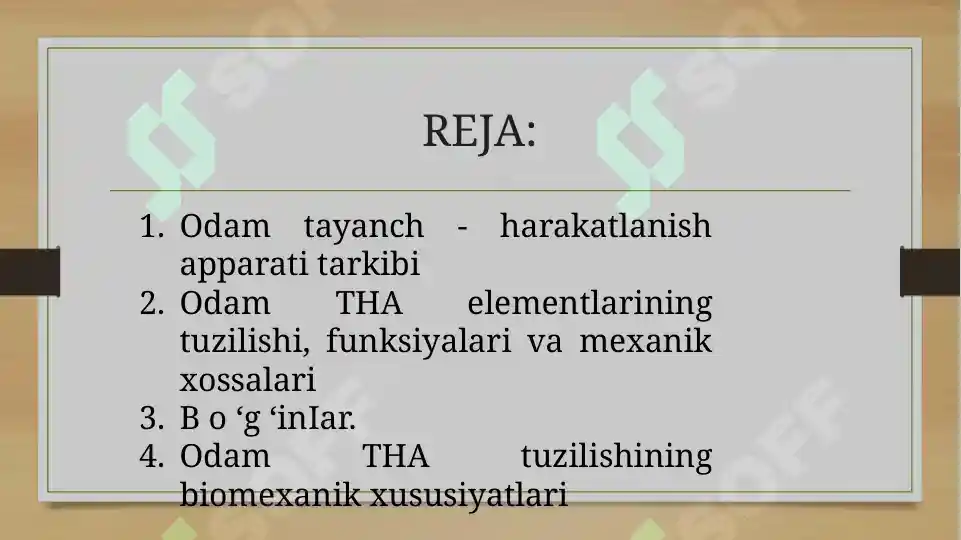 REJA:

1. Odam tayanch - harakatlanish apparati tarkibi
2. Odam THA elementlarining tuzilishi, funksiyalari va mexanik xossalari
3. B o ‘g ‘inIar.
4. Odam THA tuzilishining biomexanik xususiyatlari